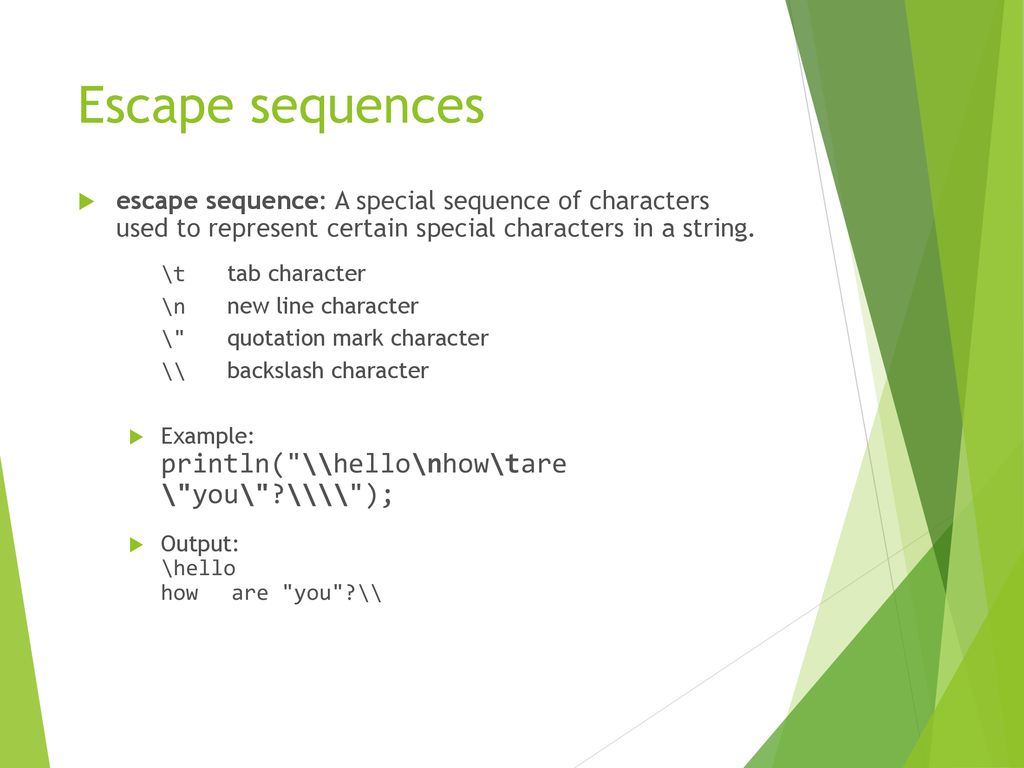 Escape sequences

escape sequence: A special sequence of characters used to represent certain special characters in a string.

\t tab character
\n new line character
\" quotation mark character
\\ backslash character

Example:
println("\\hello\nhow\tare \"you\"?\\\\");

Output:
\hello
how are "you"?\\